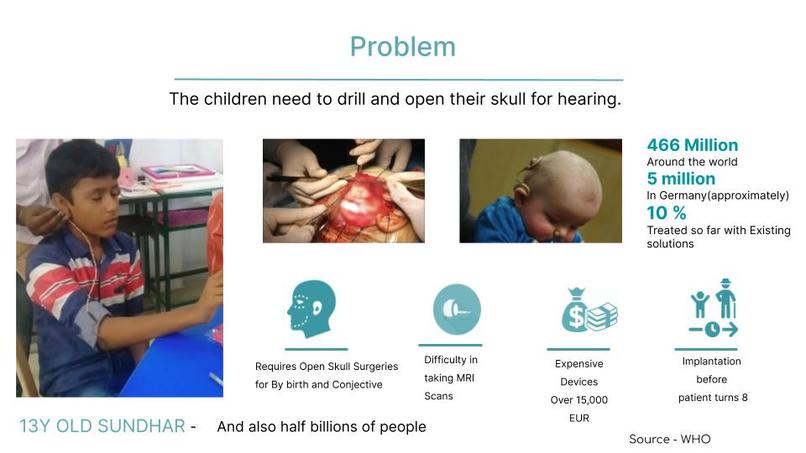 Problem

The children need to drill and open their skull for hearing.

466 Million
Around the world
5 million
In Germany(approximately)
10 %
Treated so far with Existing solutions

Requires Open Skull Surgeries for By birth and Conjective

Difficulty in taking MRI Scans

Expensive Devices Over 15,000 EUR

Implantation before patient turns 8

13Y OLD SUNDHAR - And also half billions of people

Source - WHO